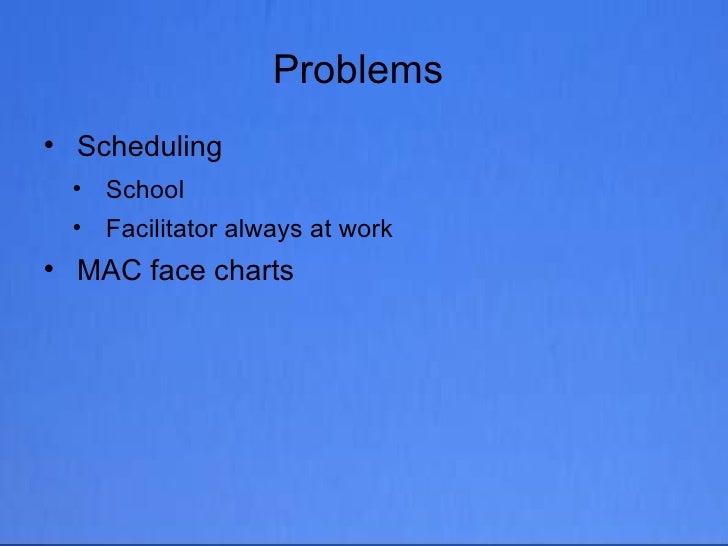 Problems

• Scheduling
  • School
  • Facilitator always at work
• MAC face charts